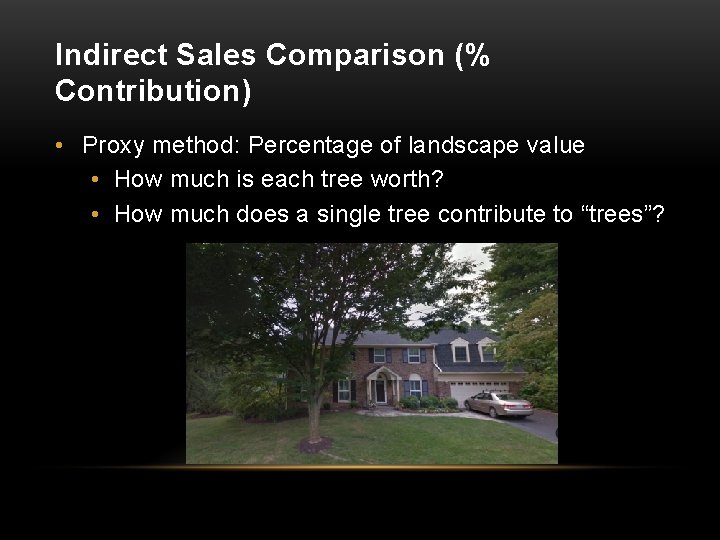 Indirect Sales Comparison (% Contribution)

• Proxy method: Percentage of landscape value
  • How much is each tree worth?
  • How much does a single tree contribute to “trees”?